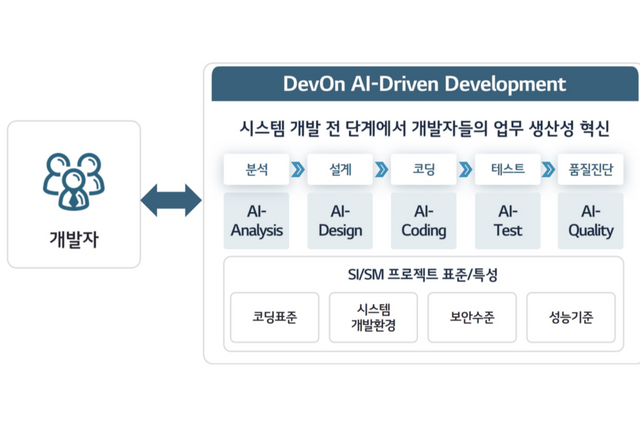 개발자

DevOn AI-Driven Development

시스템 개발 전 단계에서 개발자들의 업무 생산성 혁신

분석

설계

코딩

테스트

품질진단

AI-Analysis

AI-Design

AI-Coding

AI-Test

AI-Quality

SI/SM 프로젝트 표준/특성

코딩표준

시스템 개발환경

보안수준

성능기준